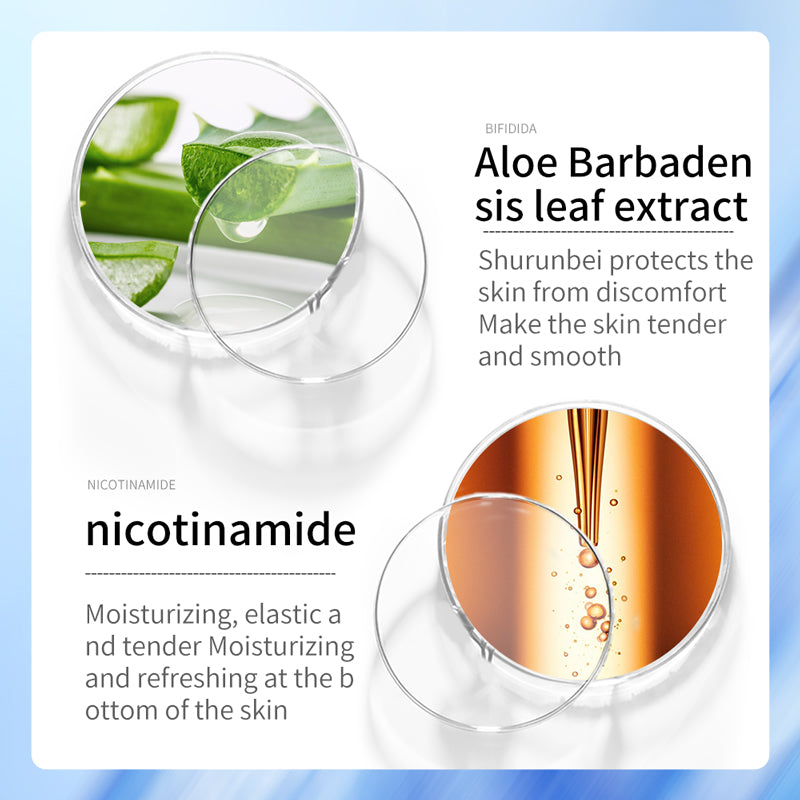 BIFIDIDA

Aloe Barbaden sis leaf extract

Shurunbei protects the skin from discomfort Make the skin tender and smooth

NICOTINAMIDE

nicotinamide

Moisturizing, elastic a nd tender Moisturizing and refreshing at the b ottom of the skin